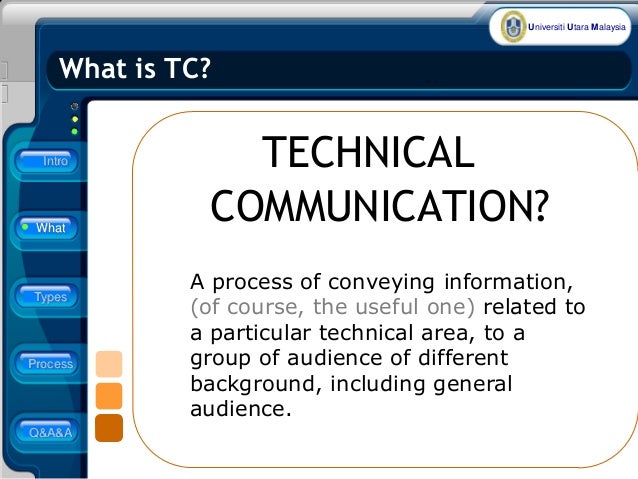 Universiti Utara Malaysia

What is TC?

Intro

What

Types

Process

Q&A&A

TECHNICAL COMMUNICATION?

A process of conveying information, (of course, the useful one) related to a particular technical area, to a group of audience of different background, including general audience.